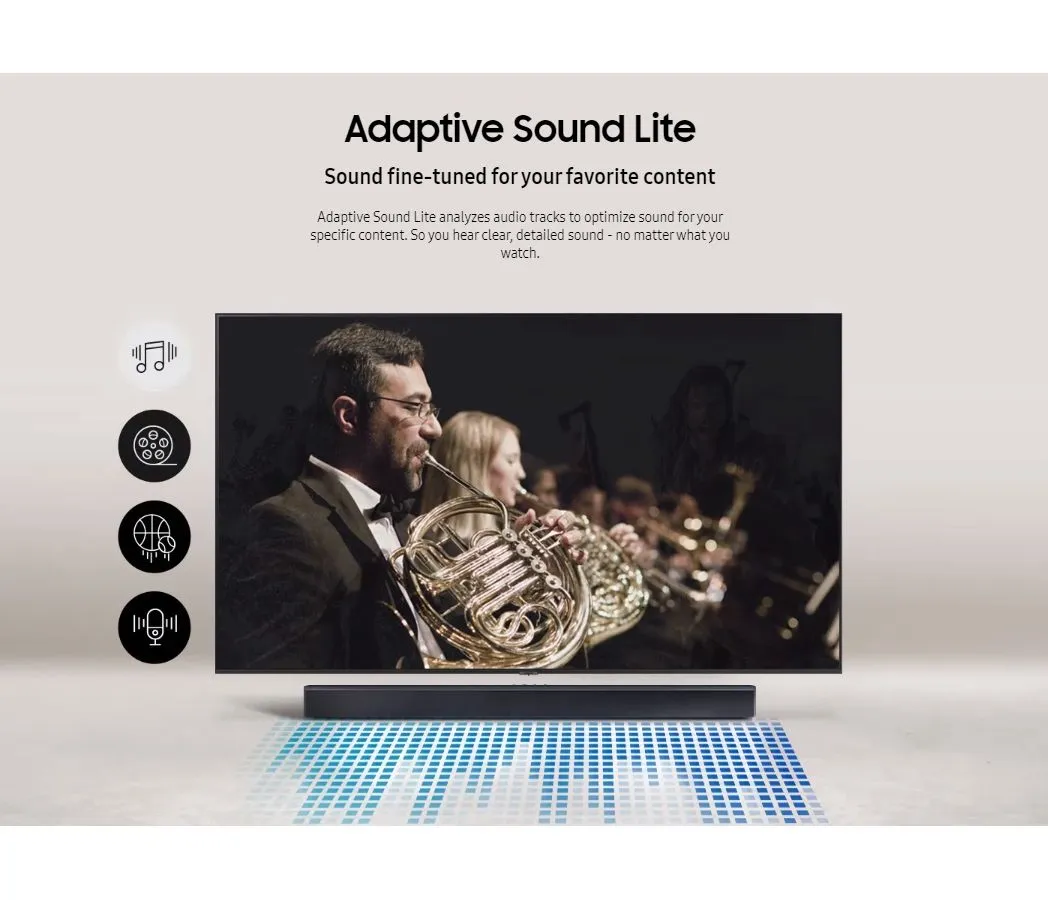 Adaptive Sound Lite

Sound fine-tuned for your favorite content

Adaptive Sound Lite analyzes audio tracks to optimize sound for your specific content. So you hear clear, detailed sound - no matter what you watch.